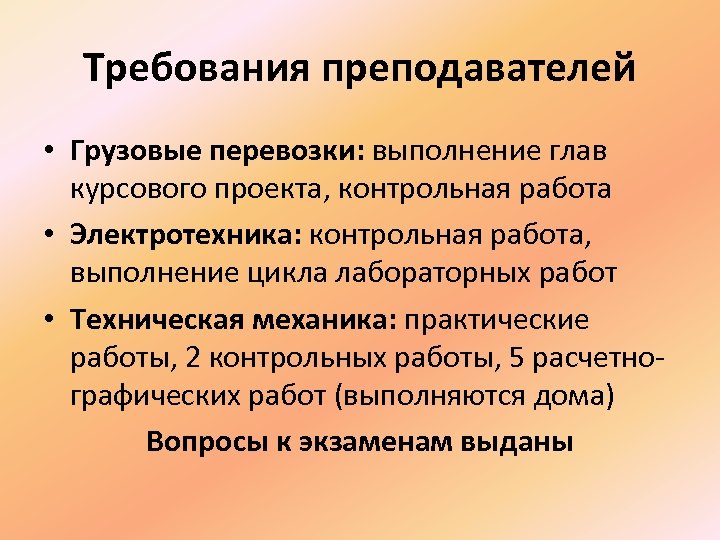 Требования преподавателей

• Грузовые перевозки: выполнение глав курсового проекта, контрольная работа
• Электротехника: контрольная работа, выполнение цикла лабораторных работ
• Техническая механика: практические работы, 2 контрольных работы, 5 расчетно-графических работ (выполняются дома)

Вопросы к экзаменам выданы